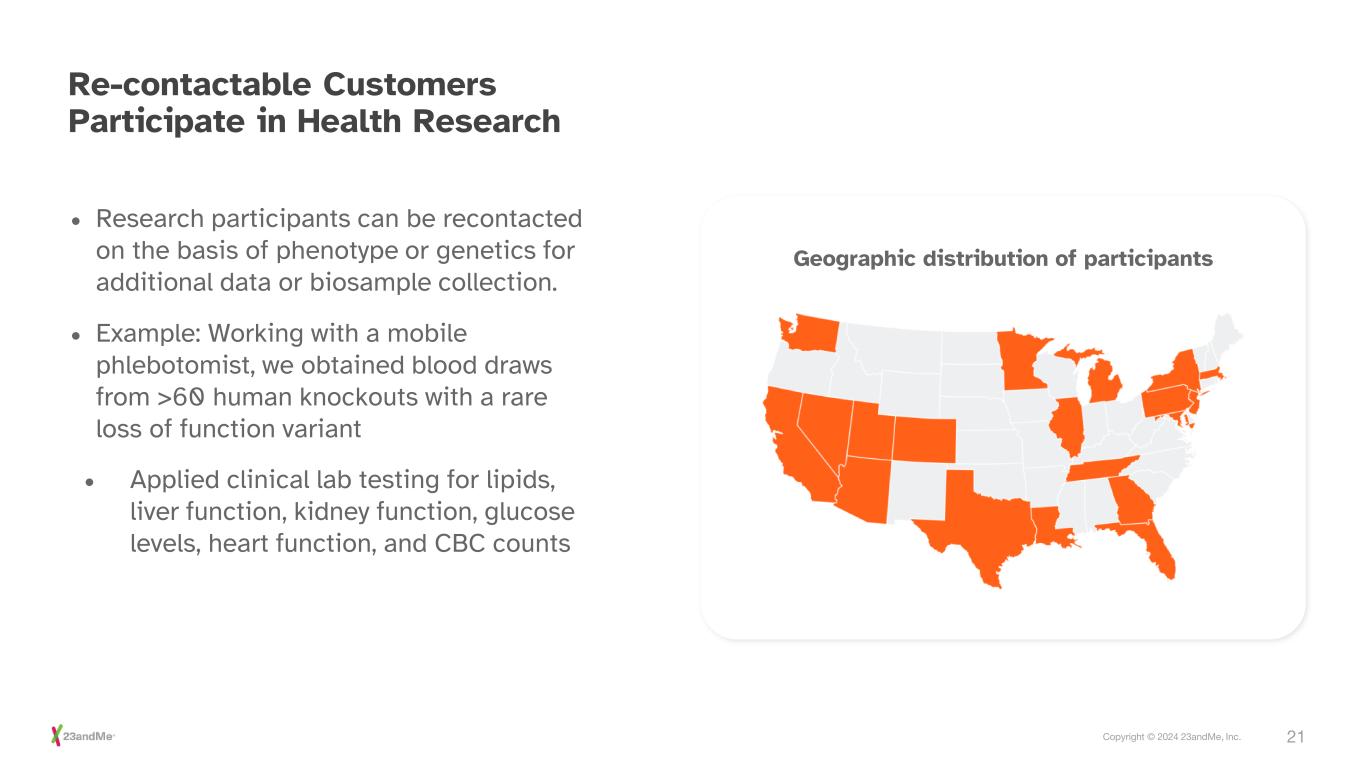 Re-contactable Customers Participate in Health Research

• Research participants can be recontacted on the basis of phenotype or genetics for additional data or biosample collection.

• Example: Working with a mobile phlebotomist, we obtained blood draws from >60 human knockouts with a rare loss of function variant

• Applied clinical lab testing for lipids, liver function, kidney function, glucose levels, heart function, and CBC counts

Geographic distribution of participants

23andMe

Copyright © 2024 23andMe, Inc.

21